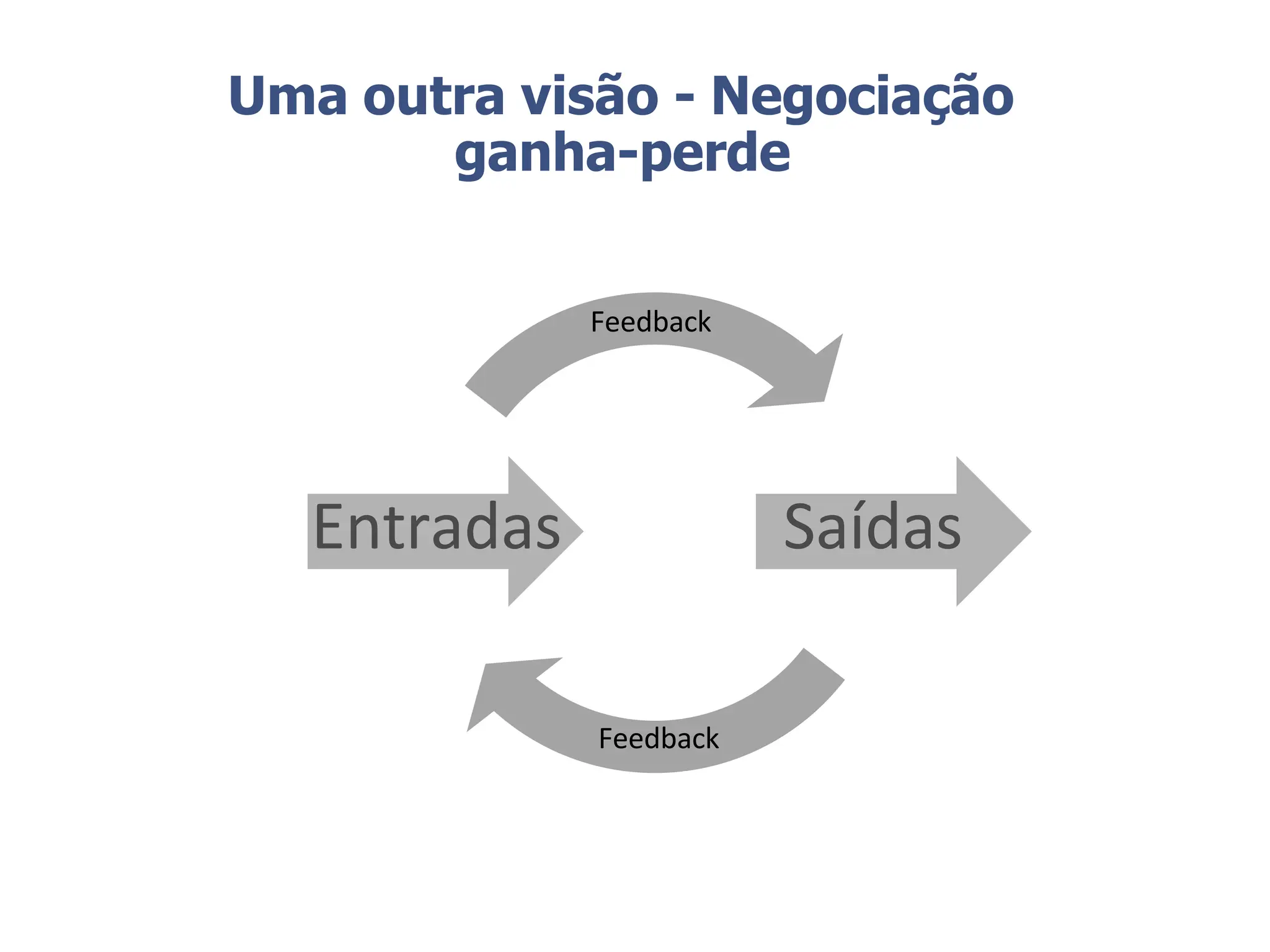 Uma outra visão - Negociação ganha-perde

Feedback

Entradas

Saídas

Feedback